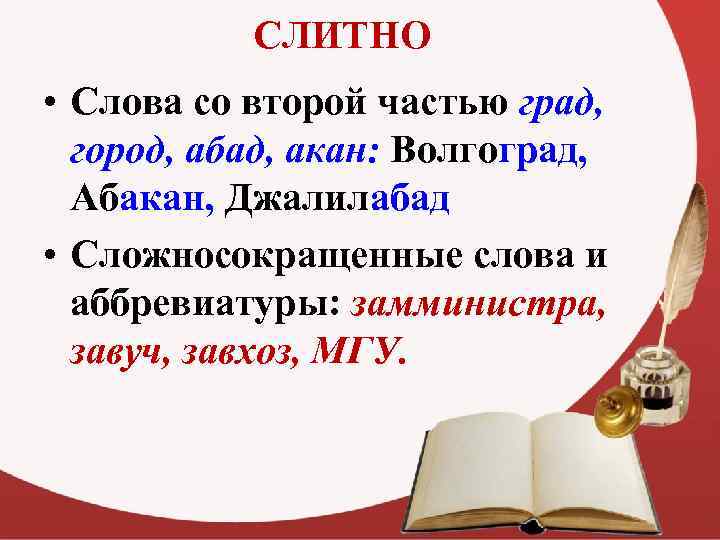 СЛИТНО

• Слова со второй частью град, город, абад, акан: Волгоград, Абакан, Джалилабад

• Сложносокращенные слова и аббревиатуры: замминистра, завуч, завхоз, МГУ.